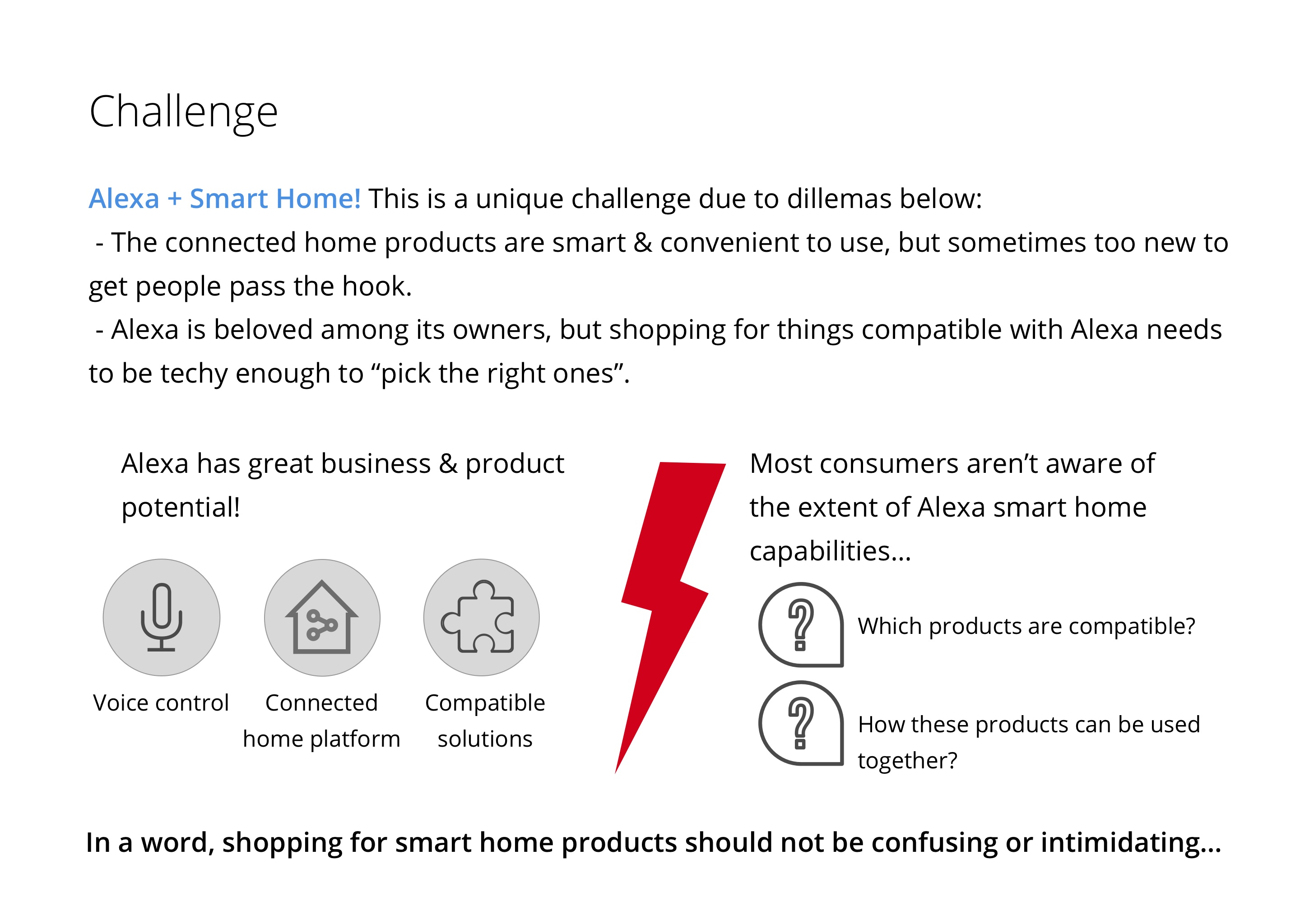 Challenge

Alexa + Smart Home! This is a unique challenge due to dillemas below:
- The connected home products are smart & convenient to use, but sometimes too new to get people pass the hook.
- Alexa is beloved among its owners, but shopping for things compatible with Alexa needs to be techy enough to “pick the right ones”.

Alexa has great business & product potential!

Voice control

Connected home platform

Compatible solutions

Most consumers aren’t aware of the extent of Alexa smart home capabilities...

Which products are compatible?

How these products can be used together?

In a word, shopping for smart home products should not be confusing or intimidating...